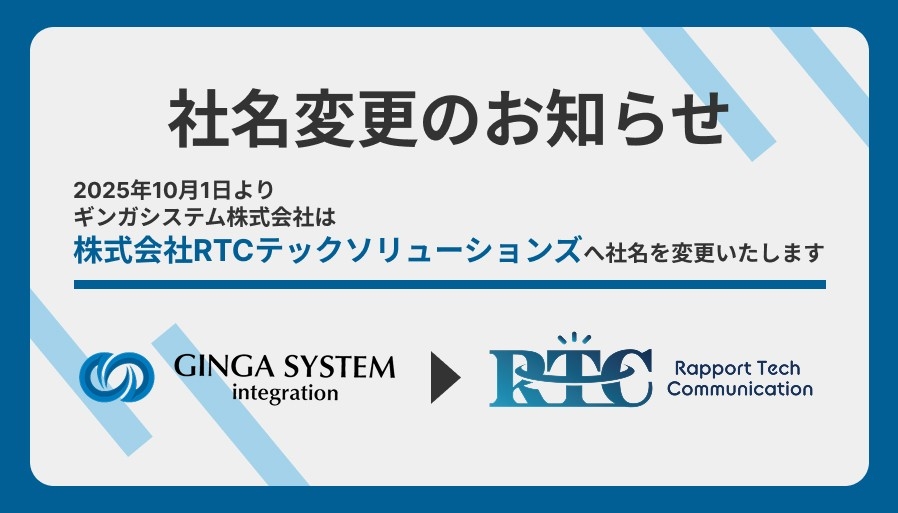 社名変更のお知らせ

2025年10月1日より
ギンガシステム株式会社は
株式会社RTCテックソリューションズへ社名を変更いたします

GINGA SYSTEM
integration

RTC
Rapport Tech
Communication